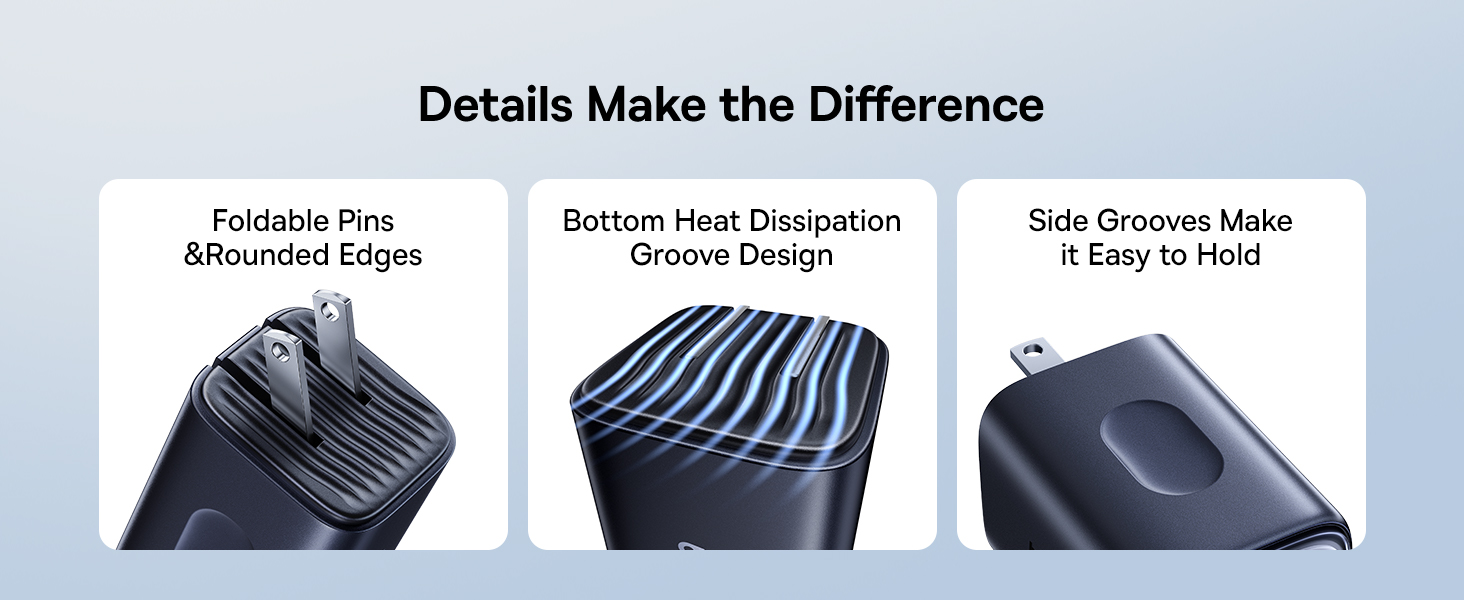 Details Make the Difference

Foldable Pins &Rounded Edges

Bottom Heat Dissipation Groove Design

Side Grooves Make it Easy to Hold